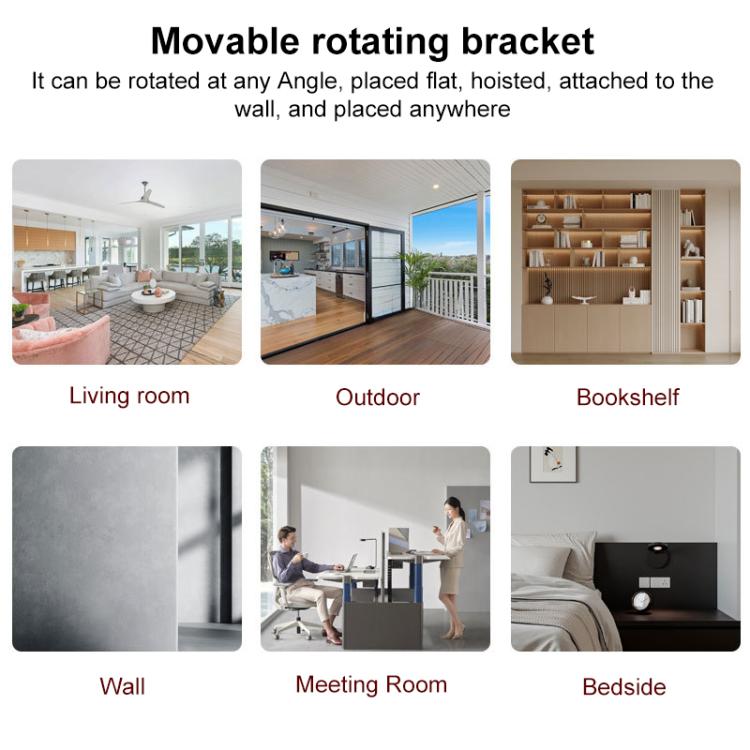 Movable rotating bracket

It can be rotated at any Angle, placed flat, hoisted, attached to the wall, and placed anywhere

Living room

Outdoor

Bookshelf

Wall

Meeting Room

Bedside